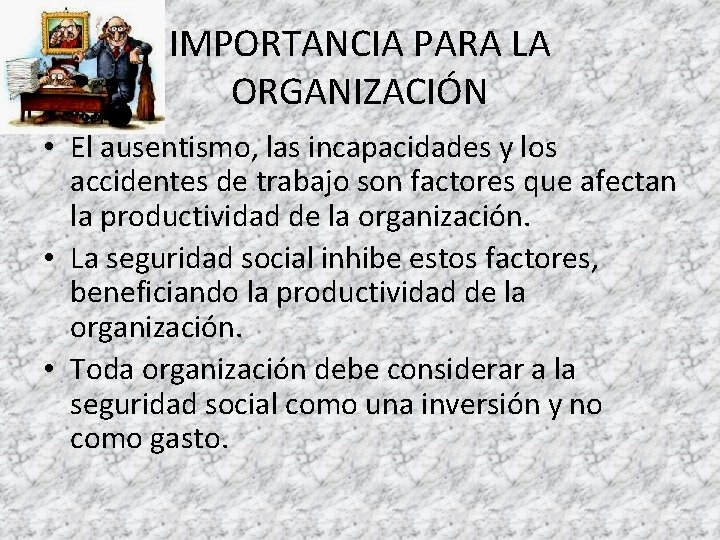 IMPORTANCIA PARA LA ORGANIZACIÓN

• El ausentismo, las incapacidades y los accidentes de trabajo son factores que afectan la productividad de la organización.

• La seguridad social inhibe estos factores, beneficiando la productividad de la organización.

• Toda organización debe considerar a la seguridad social como una inversión y no como gasto.